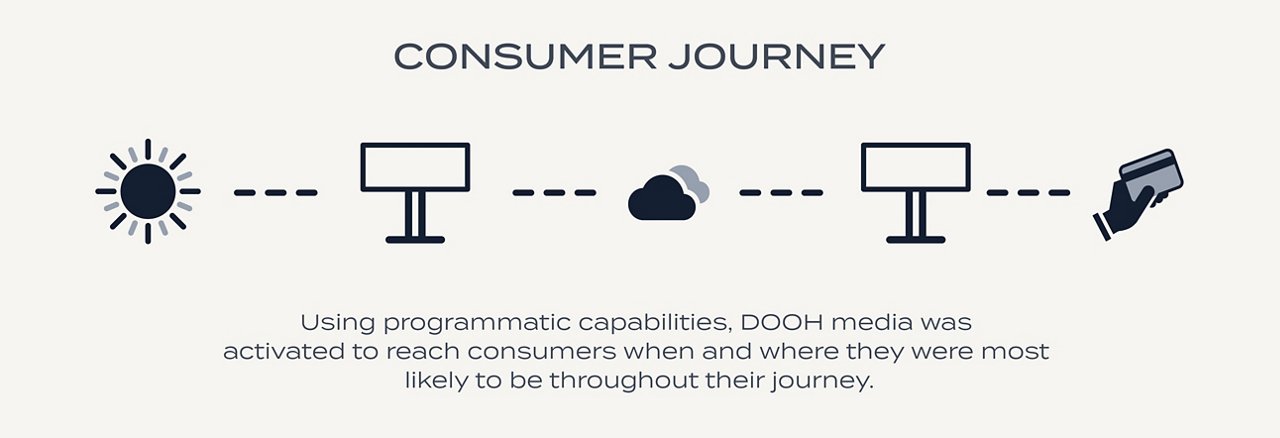 CONSUMER JOURNEY

Using programmatic capabilities, DOOH media was activated to reach consumers when and where they were most likely to be throughout their journey.